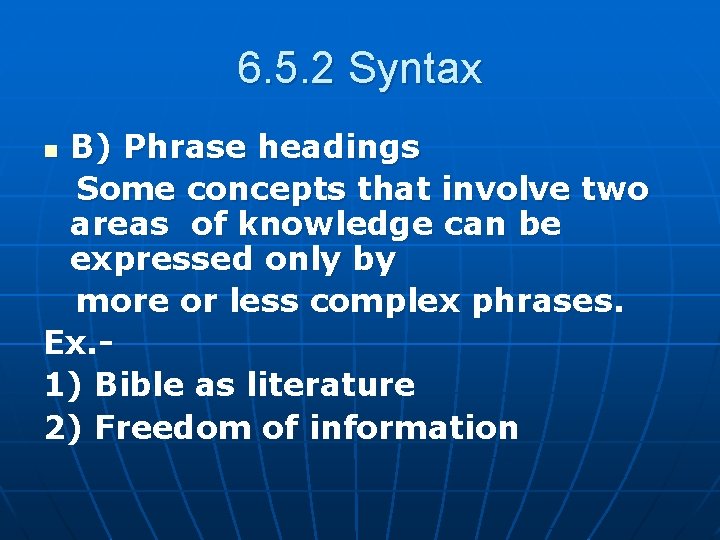 6.5.2 Syntax

B) Phrase headings

Some concepts that involve two areas of knowledge can be expressed only by

more or less complex phrases.

Ex.-

1) Bible as literature

2) Freedom of information